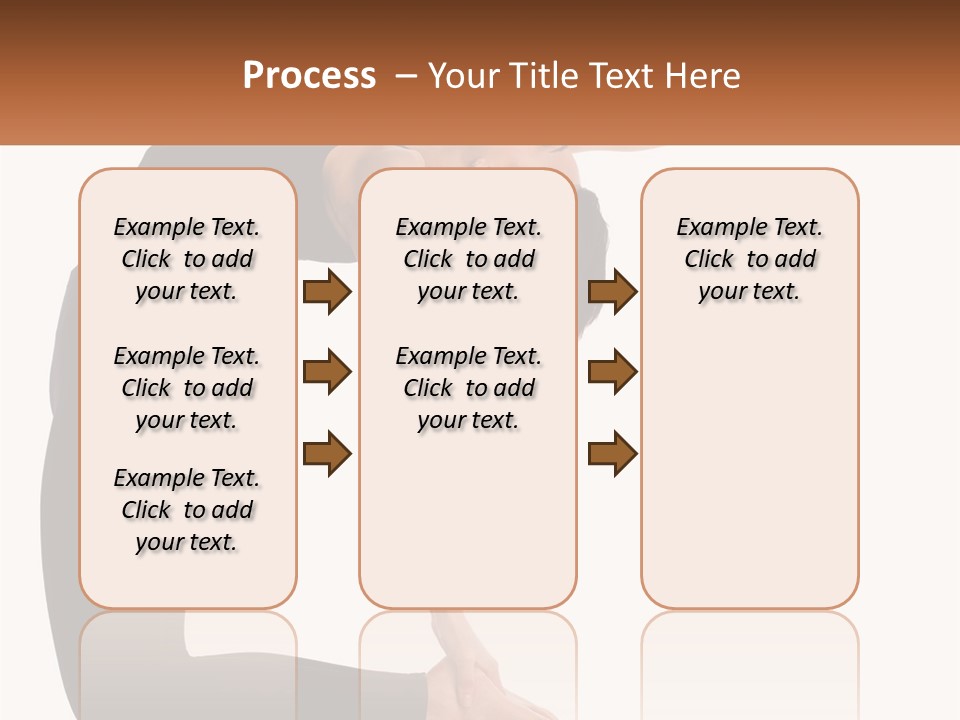 Process – Your Title Text Here

Example Text. Click to add your text.

Example Text. Click to add your text.

Example Text. Click to add your text.

Example Text. Click to add your text.

Example Text. Click to add your text.

Example Text. Click to add your text.